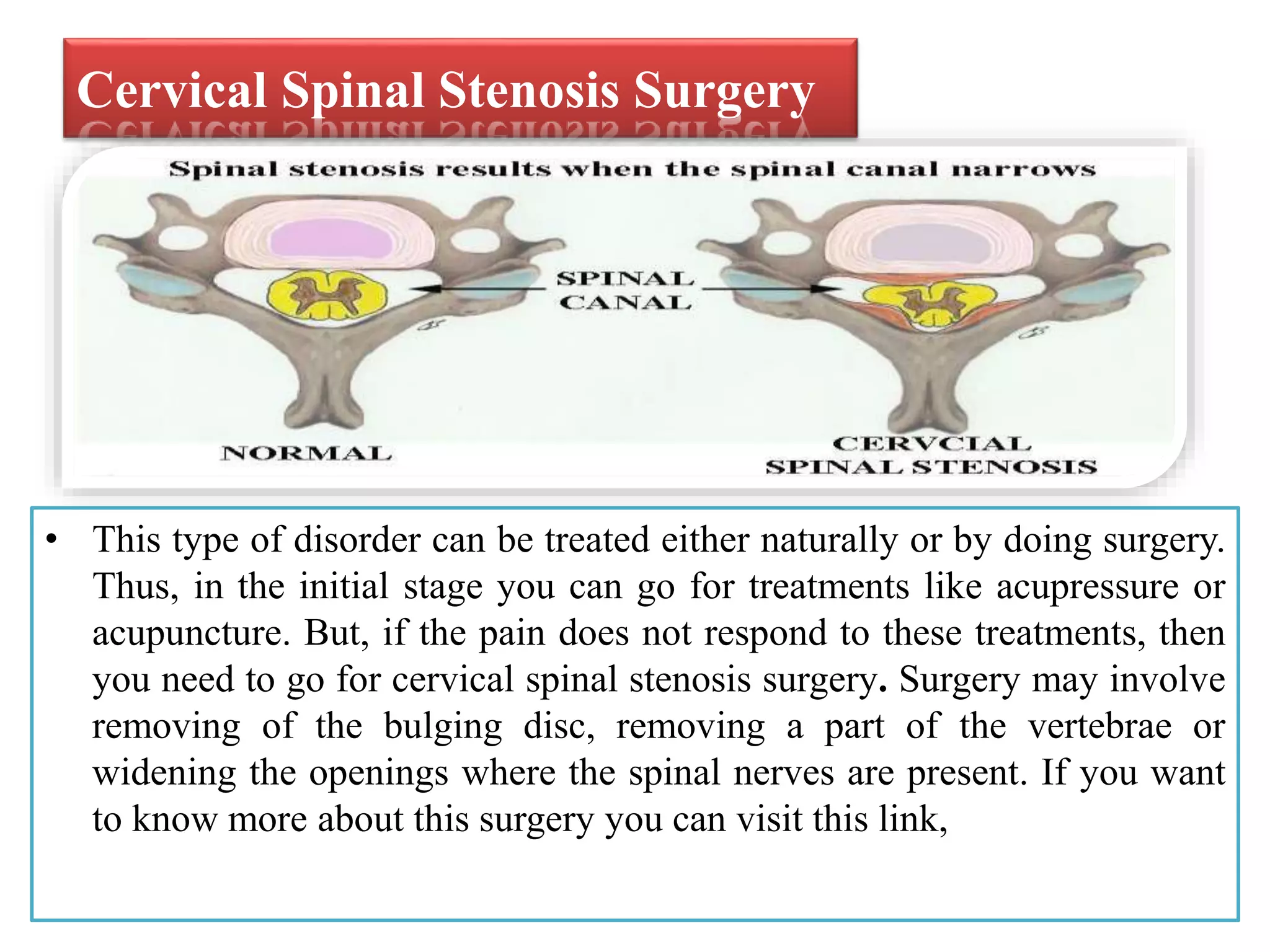 Cervical Spinal Stenosis Surgery

Spinal stenosis results when the spinal canal narrows

SPINAL CANAL

NORMAL

CERVCIAL SPINAL STENOSIS

• This type of disorder can be treated either naturally or by doing surgery. Thus, in the initial stage you can go for treatments like acupressure or acupuncture. But, if the pain does not respond to these treatments, then you need to go for cervical spinal stenosis surgery. Surgery may involve removing of the bulging disc, removing a part of the vertebrae or widening the openings where the spinal nerves are present. If you want to know more about this surgery you can visit this link,